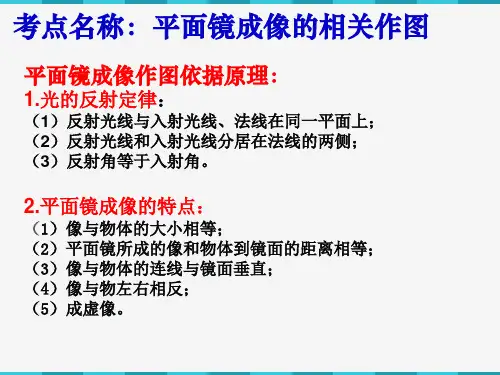 考点名称：平面镜成像的相关作图

平面镜成像作图依据原理：
1.光的反射定律：
（1）反射光线与入射光线、法线在同一平面上；
（2）反射光线和入射光线分居在法线的两侧；
（3）反射角等于入射角。

2.平面镜成像的特点：
（1）像与物体的大小相等；
（2）平面镜所成的像和物体到镜面的距离相等；
（3）像与物体的连线与镜面垂直；
（4）像与物左右相反；
（5）成虚像。